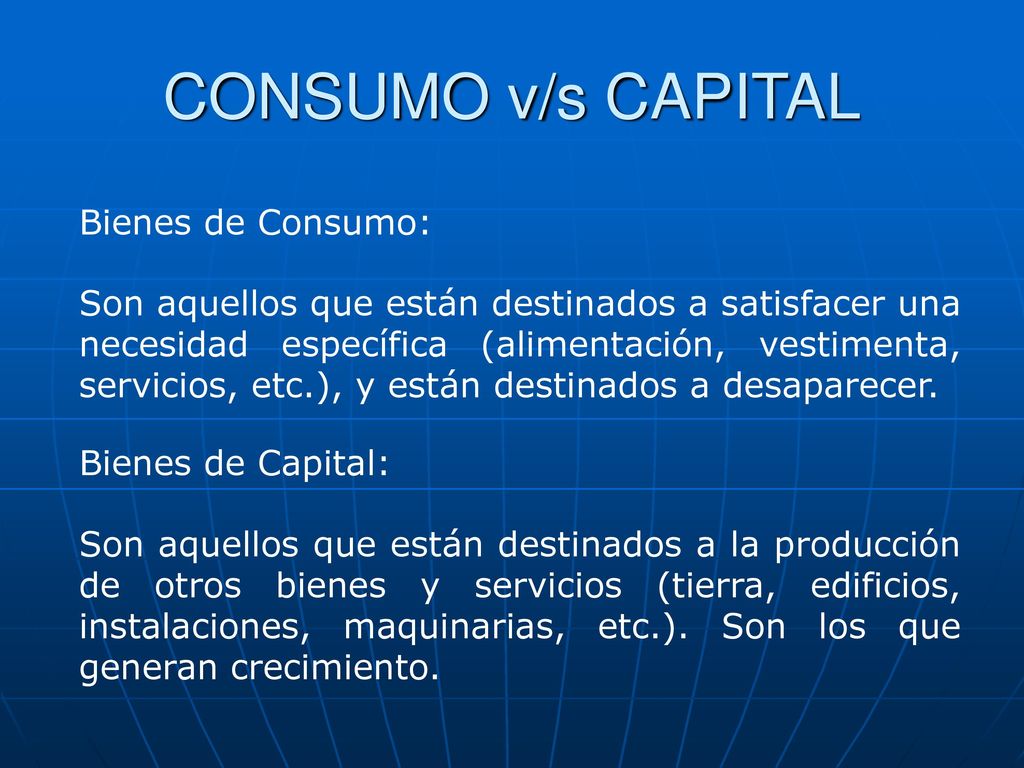 CONSUMO v/s CAPITAL

Bienes de Consumo:

Son aquellos que están destinados a satisfacer una necesidad específica (alimentación, vestimenta, servicios, etc.), y están destinados a desaparecer.

Bienes de Capital:

Son aquellos que están destinados a la producción de otros bienes y servicios (tierra, edificios, instalaciones, maquinarias, etc.). Son los que generan crecimiento.